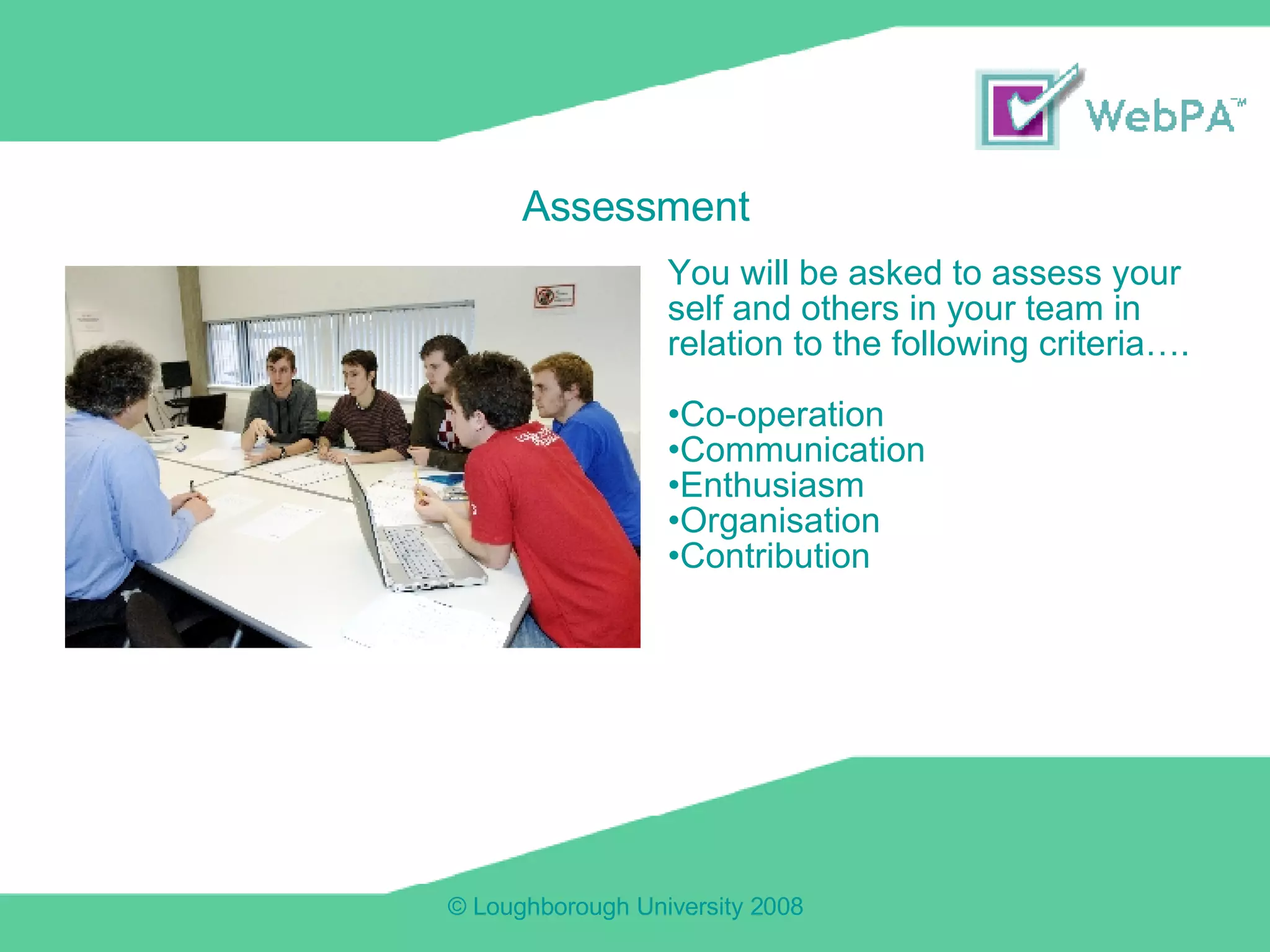 WebPA™

Assessment

You will be asked to assess your self and others in your team in relation to the following criteria….

•Co-operation
•Communication
•Enthusiasm
•Organisation
•Contribution

© Loughborough University 2008